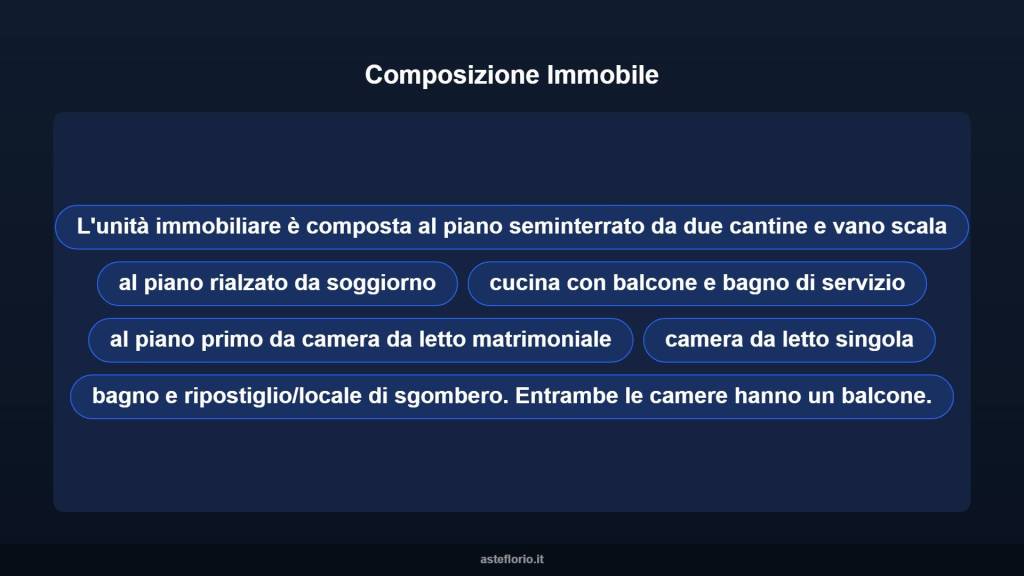 Composizione Immobile

L'unità immobiliare è composta al piano seminterrato da due cantine e vano scala

al piano rialzato da soggiorno

cucina con balcone e bagno di servizio

al piano primo da camera da letto matrimoniale

camera da letto singola

bagno e ripostiglio/locale di sgombero. Entrambe le camere hanno un balcone.

asteflorio.it